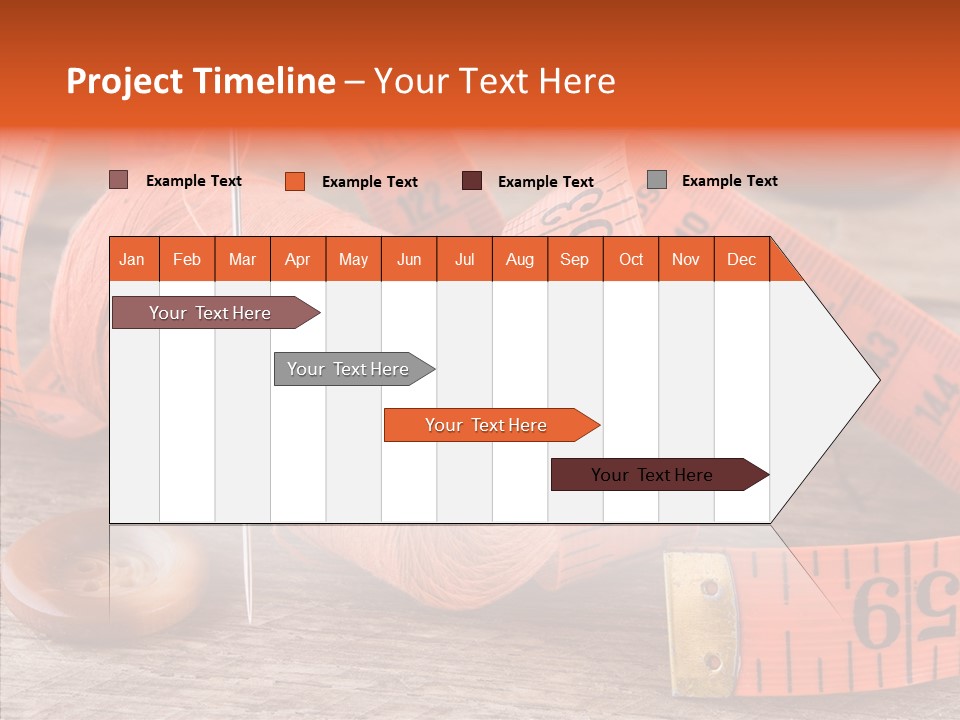 Project Timeline – Your Text Here

Example Text
Example Text
Example Text
Example Text

| Jan | Feb | Mar | Apr | May | Jun | Jul | Aug | Sep | Oct | Nov | Dec |
|---|---|---|---|---|---|---|---|---|---|---|---|

Your Text Here

Your Text Here

Your Text Here

Your Text Here